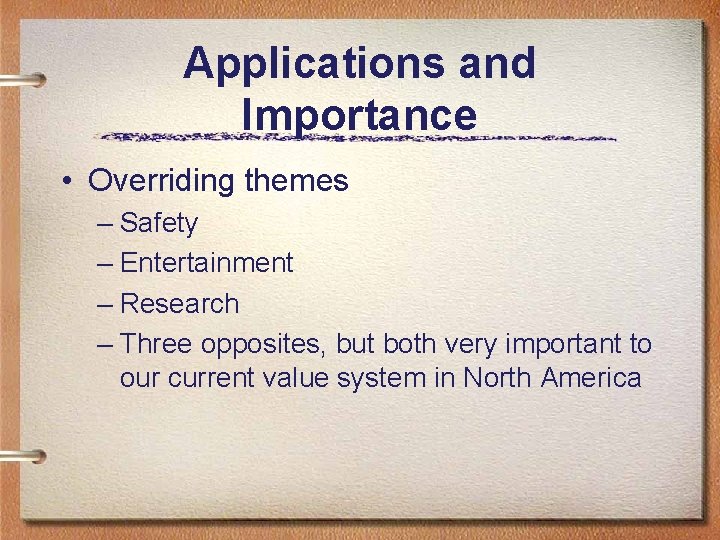 Applications and Importance

• Overriding themes
– Safety
– Entertainment
– Research
– Three opposites, but both very important to our current value system in North America